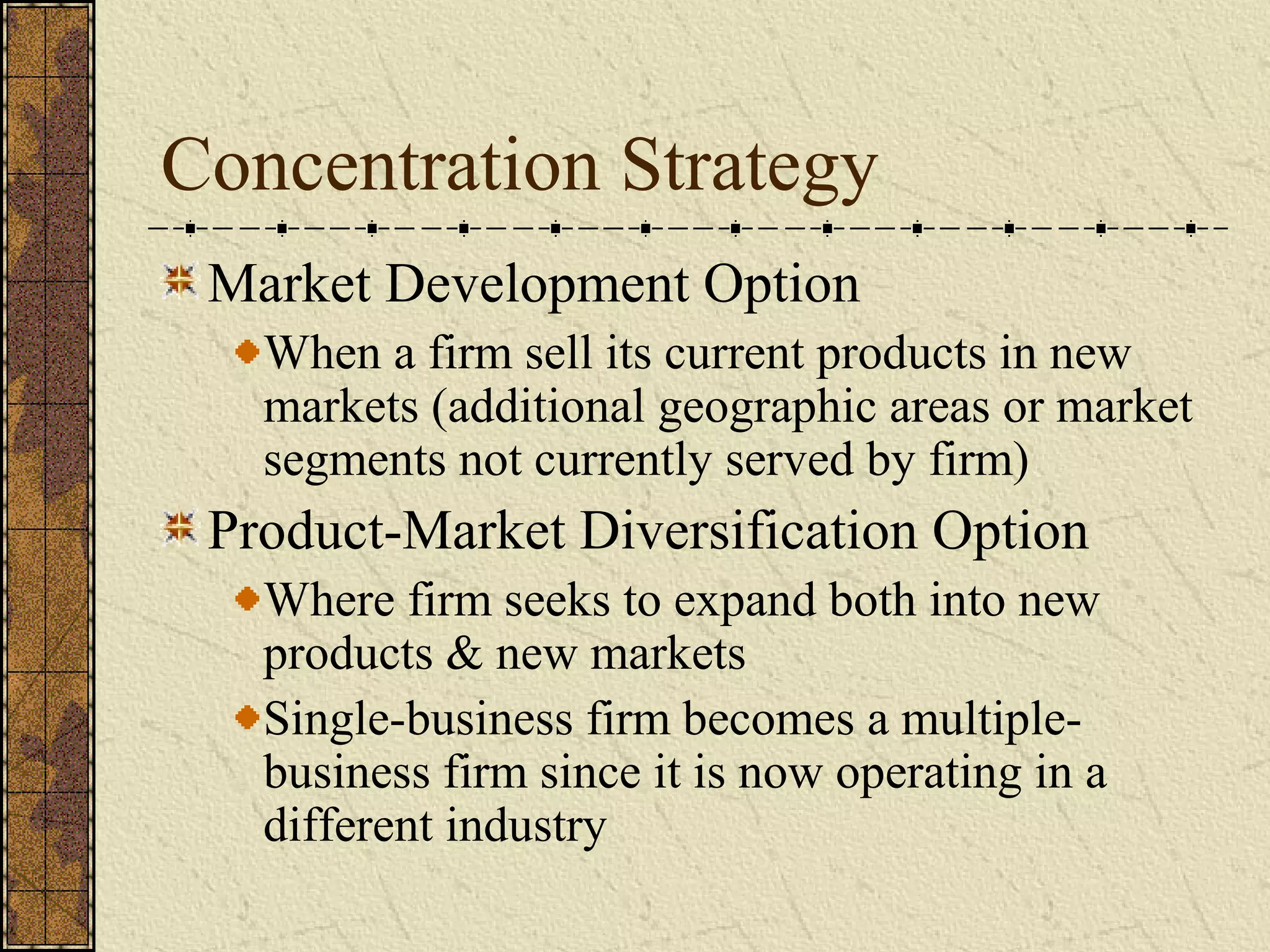 Concentration Strategy

Market Development Option

When a firm sell its current products in new markets (additional geographic areas or market segments not currently served by firm)

Product-Market Diversification Option

Where firm seeks to expand both into new products & new markets

Single-business firm becomes a multiple-business firm since it is now operating in a different industry